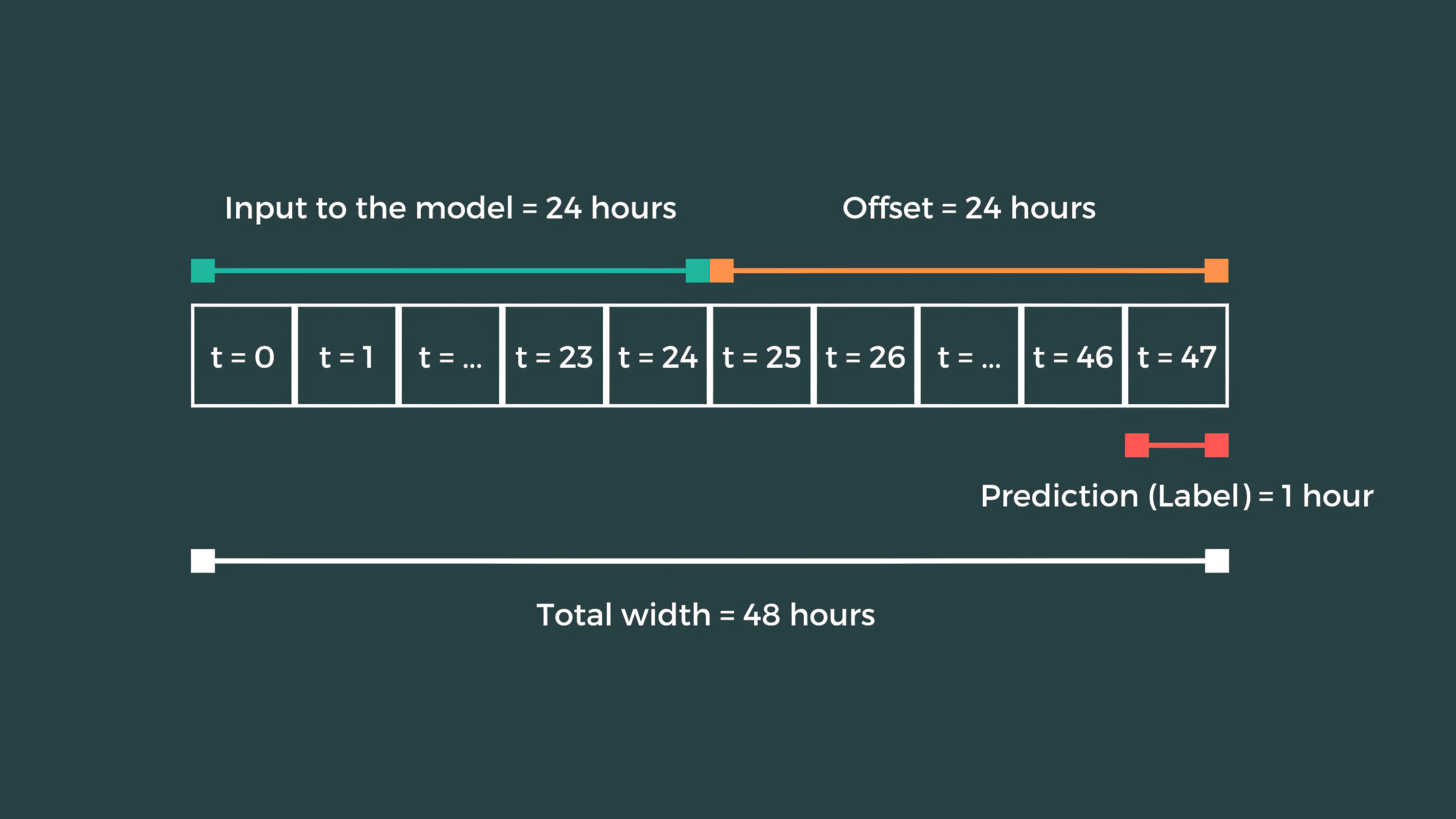 Input to the model = 24 hours

Offset = 24 hours

| t = 0 | t = 1 | t = ... | t = 23 | t = 24 | t = 25 | t = 26 | t = ... | t = 46 | t = 47 |
|---|---|---|---|---|---|---|---|---|---|

Prediction (Label) = 1 hour

Total width = 48 hours